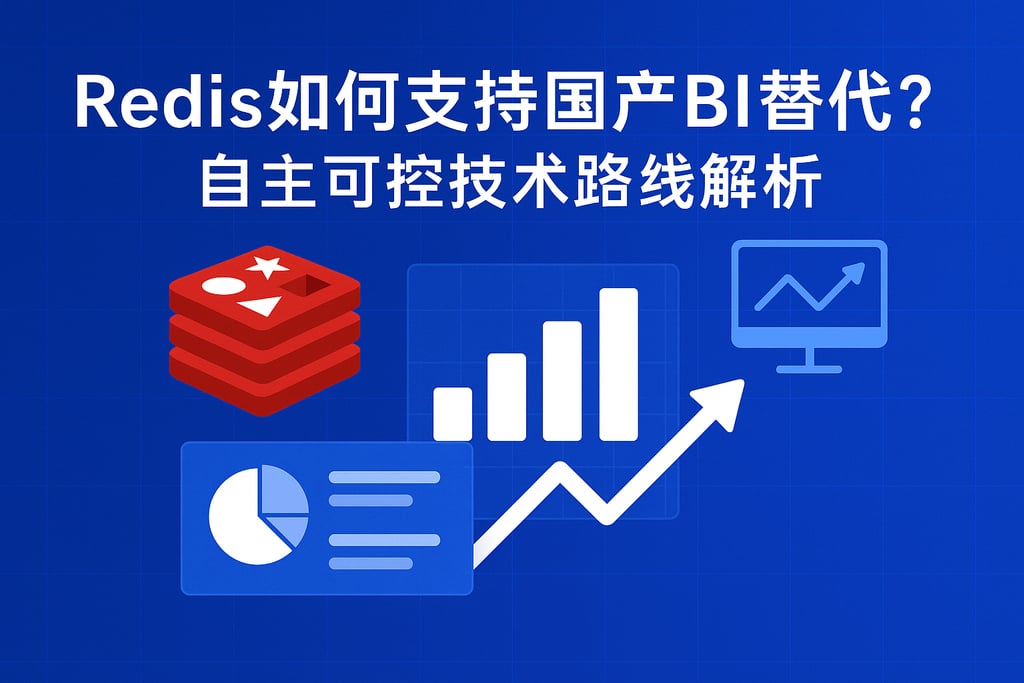 Redis如何支持国产BI替代?
自主可控技术路线解析